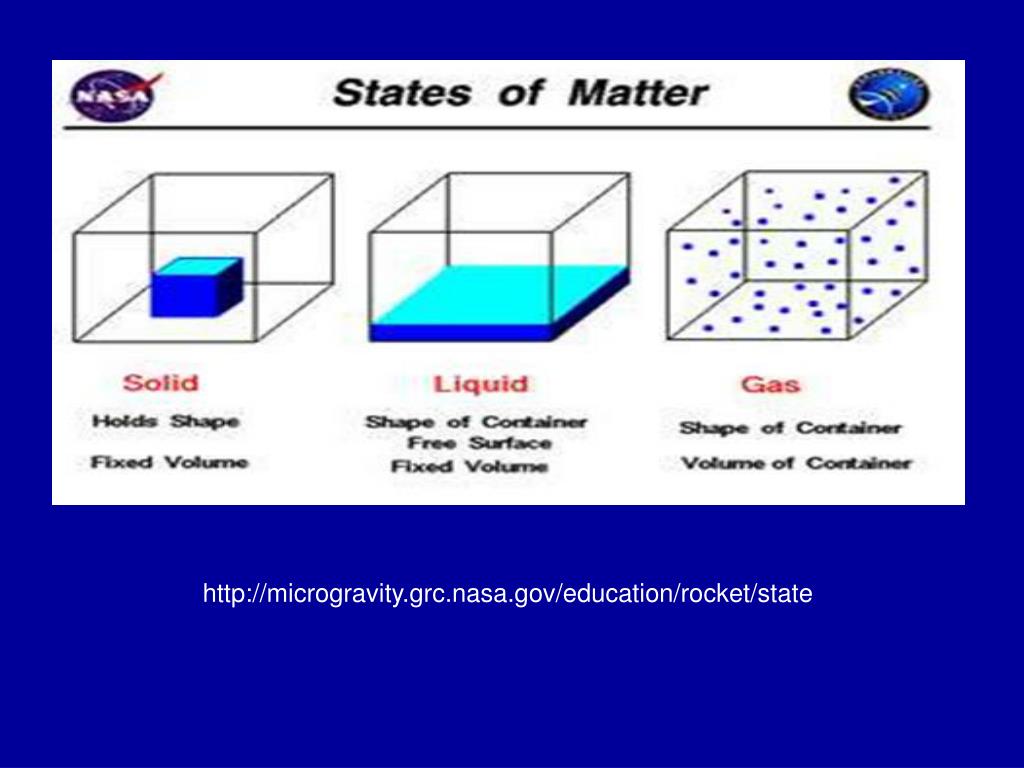 NASA

States of Matter

Solid
Holds Shape
Fixed Volume

Liquid
Shape of Container
Free Surface
Fixed Volume

Gas
Shape of Container
Volume of Container

http://microgravity.grc.nasa.gov/education/rocket/state